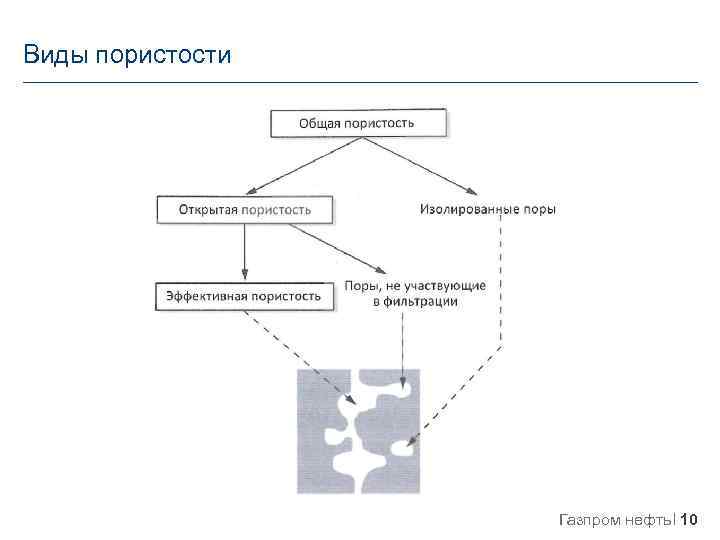 Виды пористости

Общая пористость

Открытая пористость

Изолированные поры

Эффективная пористость

Поры, не участвующие в фильтрации

Газпром нефть | 10